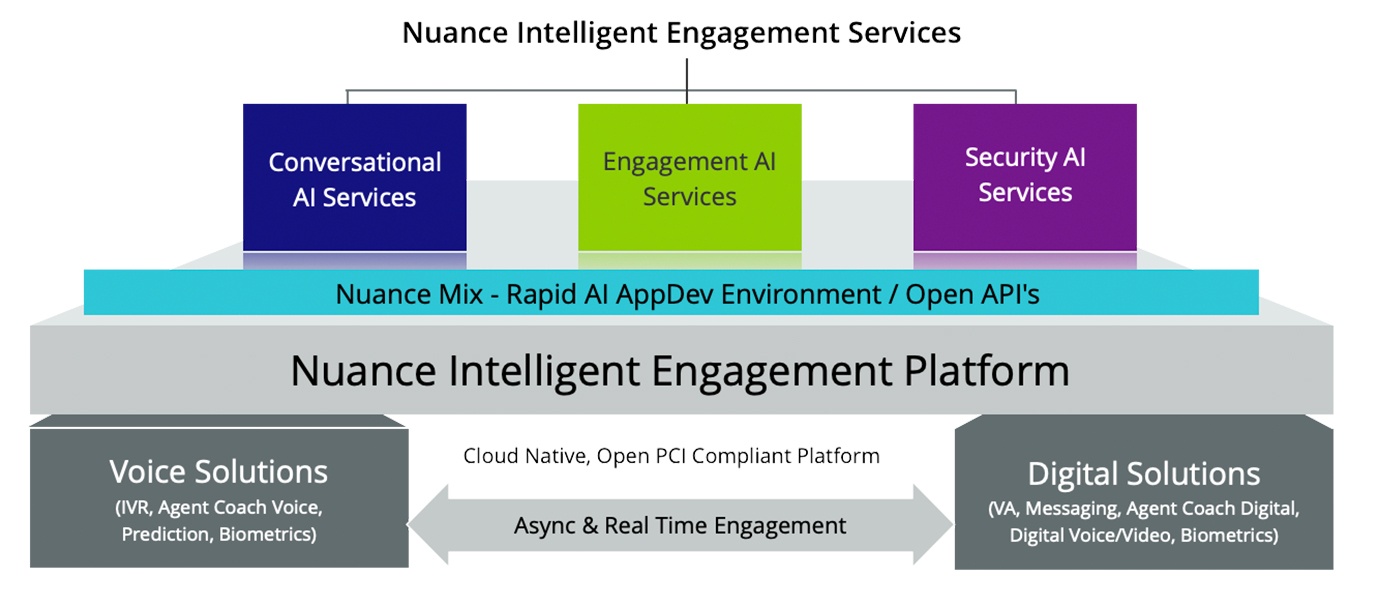 Nuance Intelligent Engagement Services

Conversational AI Services

Engagement AI Services

Security AI Services

Nuance Mix - Rapid AI AppDev Environment / Open API's

Nuance Intelligent Engagement Platform

Voice Solutions
(IVR, Agent Coach Voice, Prediction, Biometrics)

Cloud Native, Open PCI Compliant Platform

Async & Real Time Engagement

Digital Solutions
(VA, Messaging, Agent Coach Digital, Digital Voice/Video, Biometrics)